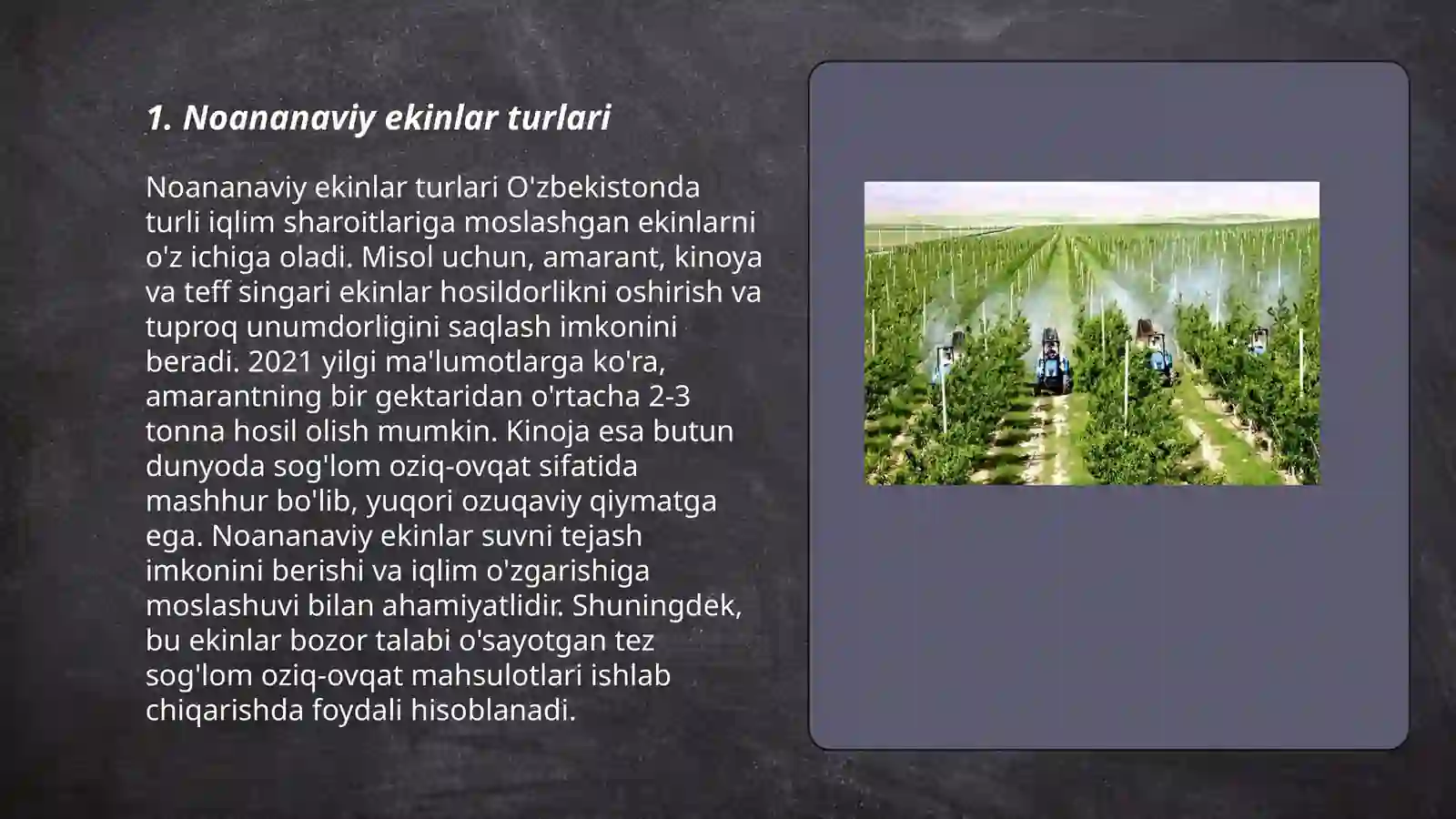 1. Noananaviy ekinlar turlari

Noananaviy ekinlar turlari O'zbekistonda turli iqlim sharoitlariga moslashgan ekinlarni o'z ichiga oladi. Misol uchun, amarant, kinoya va teff singari ekinlar hosildorlikni oshirish va tuproq unumdorligini saqlash imkonini beradi. 2021 yilgi ma'lumotlarga ko'ra, amarantning bir gektaridan o'rtacha 2-3 tonna hosil olish mumkin. Kinoja esa butun dunyoda sog'lom oziq-ovqat sifatida mashhur bo'lib, yuqori ozuqaviy qiymatga ega. Noananaviy ekinlar suvni tejash imkonini berishi va iqlim o'zgarishiga moslashuvi bilan ahamiyatlidir. Shuningdek, bu ekinlar bozor talabi o'sayotgan tez sog'lom oziq-ovqat mahsulotlari ishlab chiqarishda foydali hisoblanadi.